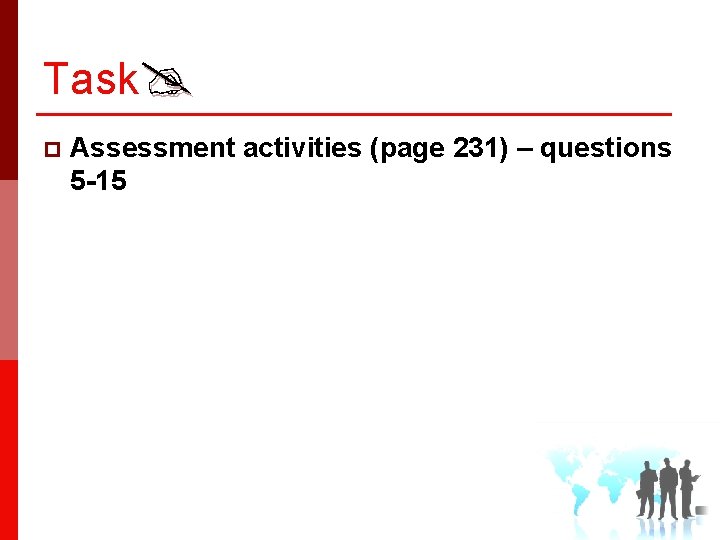 Task

Assessment activities (page 231) – questions 5-15